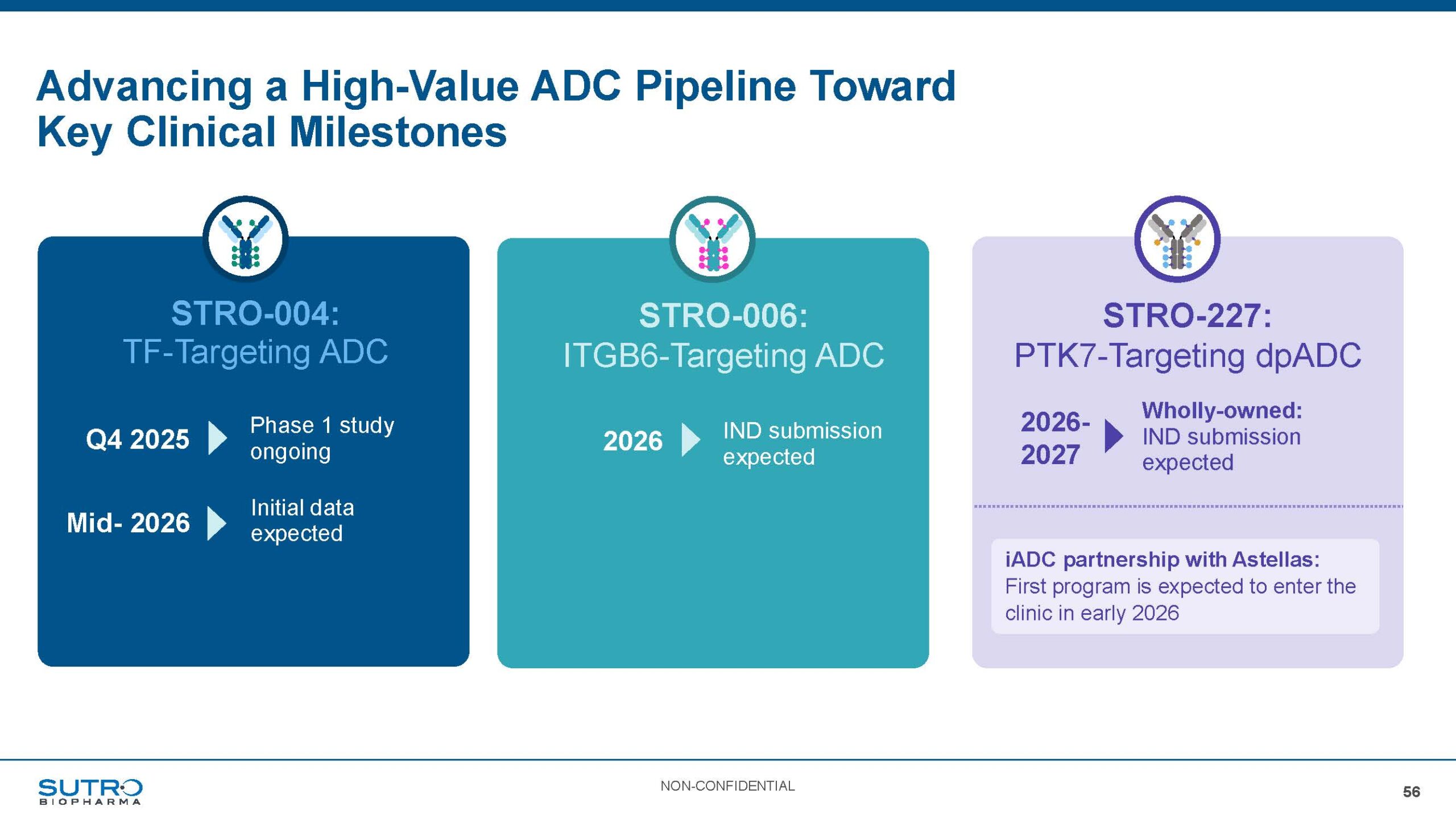 Advancing a High-Value ADC Pipeline Toward Key Clinical Milestones

STRO-004:
TF-Targeting ADC

Q4 2025 Phase 1 study ongoing

Mid- 2026 Initial data expected

STRO-006:
ITGB6-Targeting ADC

2026 IND submission expected

STRO-227:
PTK7-Targeting dpADC

2026-2027 Wholly-owned: IND submission expected

iADC partnership with Astellas: First program is expected to enter the clinic in early 2026

SUTRO BIOPHARMA

NON-CONFIDENTIAL

56